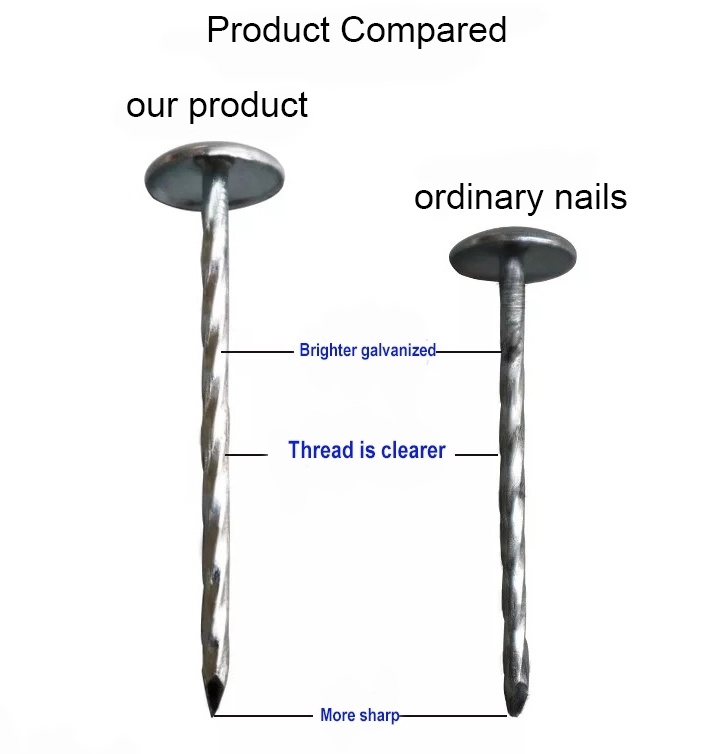 Product Compared

our product

ordinary nails

Brighter galvanized

Thread is clearer

More sharp